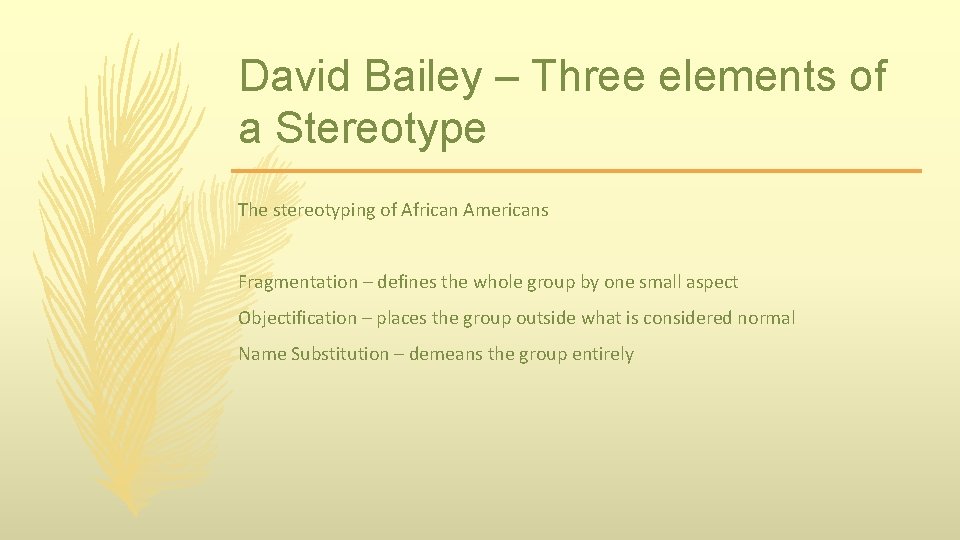 David Bailey – Three elements of a Stereotype

The stereotyping of African Americans

Fragmentation – defines the whole group by one small aspect

Objectification – places the group outside what is considered normal

Name Substitution – demeans the group entirely